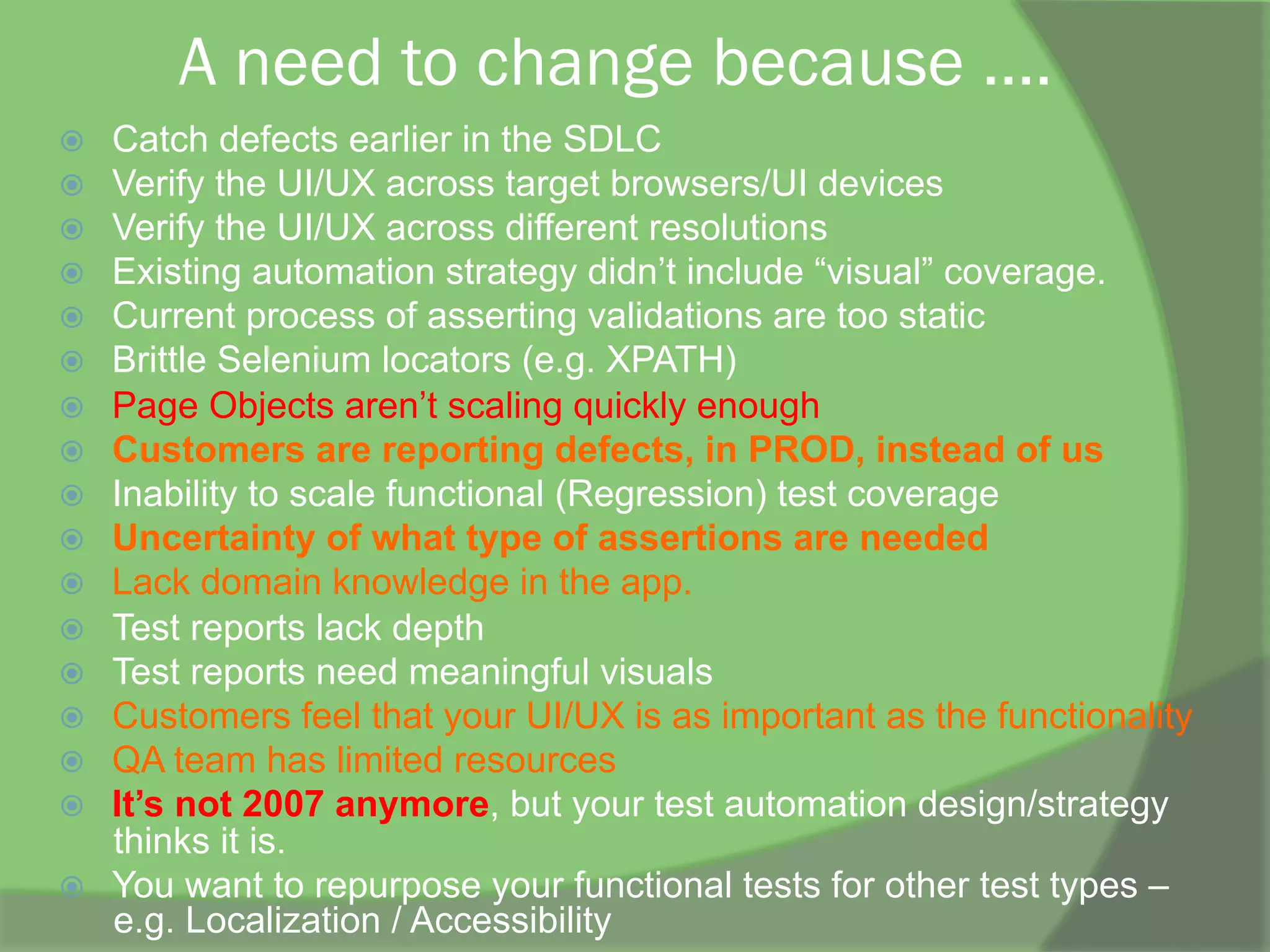 A need to change because ....

Catch defects earlier in the SDLC
Verify the UI/UX across target browsers/UI devices
Verify the UI/UX across different resolutions
Existing automation strategy didn’t include “visual” coverage.
Current process of asserting validations are too static
Brittle Selenium locators (e.g. XPATH)
Page Objects aren’t scaling quickly enough
Customers are reporting defects, in PROD, instead of us
Inability to scale functional (Regression) test coverage
Uncertainty of what type of assertions are needed
Lack domain knowledge in the app.
Test reports lack depth
Test reports need meaningful visuals
Customers feel that your UI/UX is as important as the functionality
QA team has limited resources
It’s not 2007 anymore, but your test automation design/strategy thinks it is.
You want to repurpose your functional tests for other test types – e.g. Localization / Accessibility